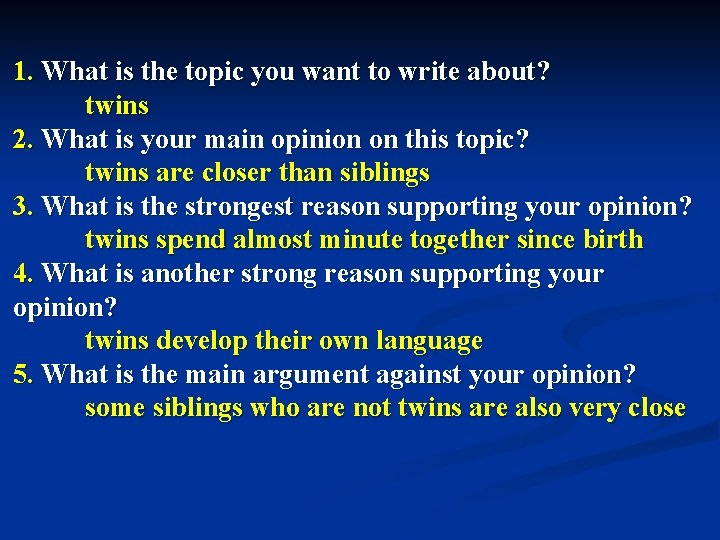 1. What is the topic you want to write about?
twins
2. What is your main opinion on this topic?
twins are closer than siblings
3. What is the strongest reason supporting your opinion?
twins spend almost minute together since birth
4. What is another strong reason supporting your opinion?
twins develop their own language
5. What is the main argument against your opinion?
some siblings who are not twins are also very close